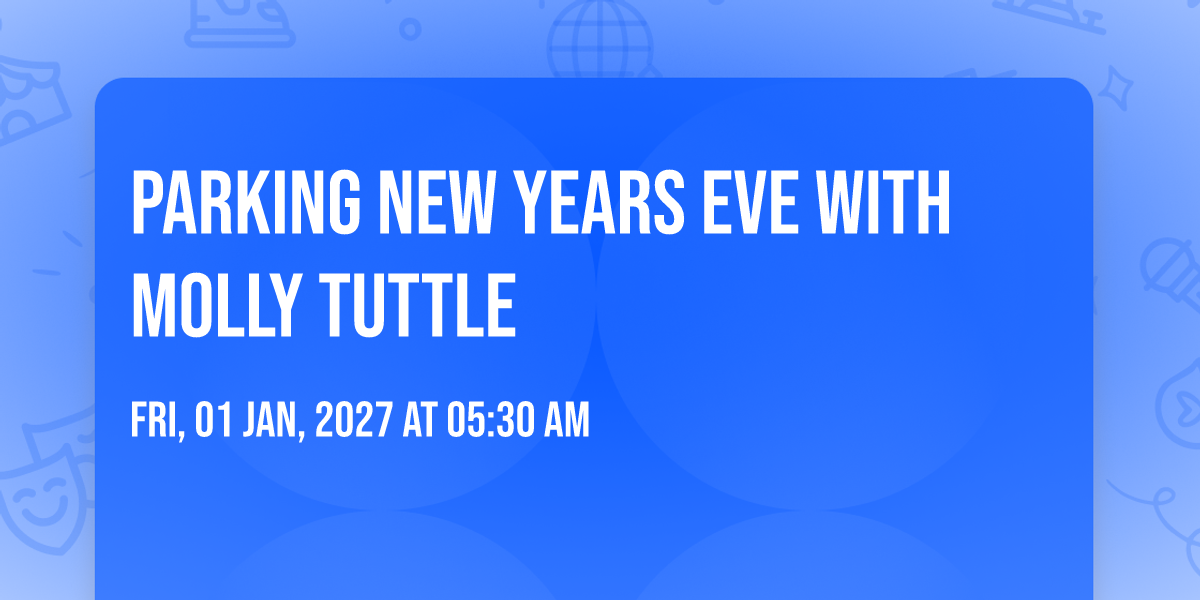 PARKING NEW YEARS EVE WITH MOLLY TUTTLE

FRI, 01 JAN, 2027 AT 05:30 AM